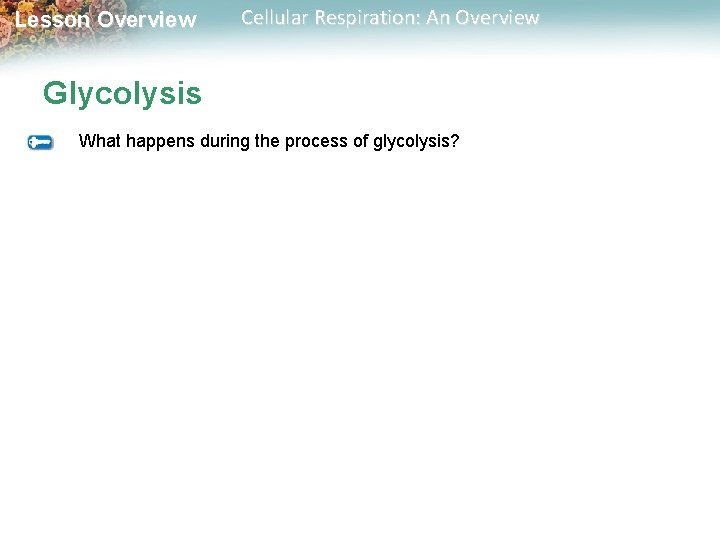 Lesson Overview Cellular Respiration: An Overview

Glycolysis

What happens during the process of glycolysis?